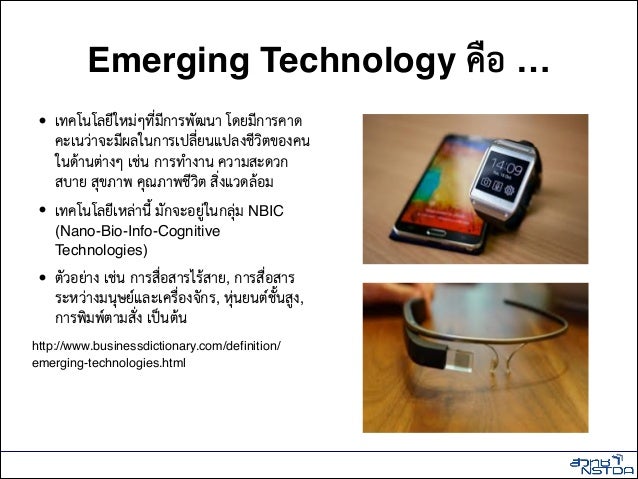 Emerging Technology คือ …

• เทคโนโลยีใหม่ๆที่มีการพัฒนา โดยมีการคาดคะเนว่าจะมีผลในการเปลี่ยนแปลงชีวิตของคนในด้านต่างๆ เช่น การทำงาน ความสะดวกสบาย สุขภาพ คุณภาพชีวิต สิ่งแวดล้อม

• เทคโนโลยีเหล่านี้ มักจะอยู่ในกลุ่ม NBIC (Nano-Bio-Info-Cognitive Technologies)

• ตัวอย่าง เช่น การสื่อสารไร้สาย, การสื่อสารระหว่างมนุษย์และเครื่องจักร, หุ่นยนต์ชั้นสูง, การพิมพ์ตามสั่ง เป็นต้น

http://www.businessdictionary.com/definition/emerging-technologies.html

14:09

สวทช NSTDA